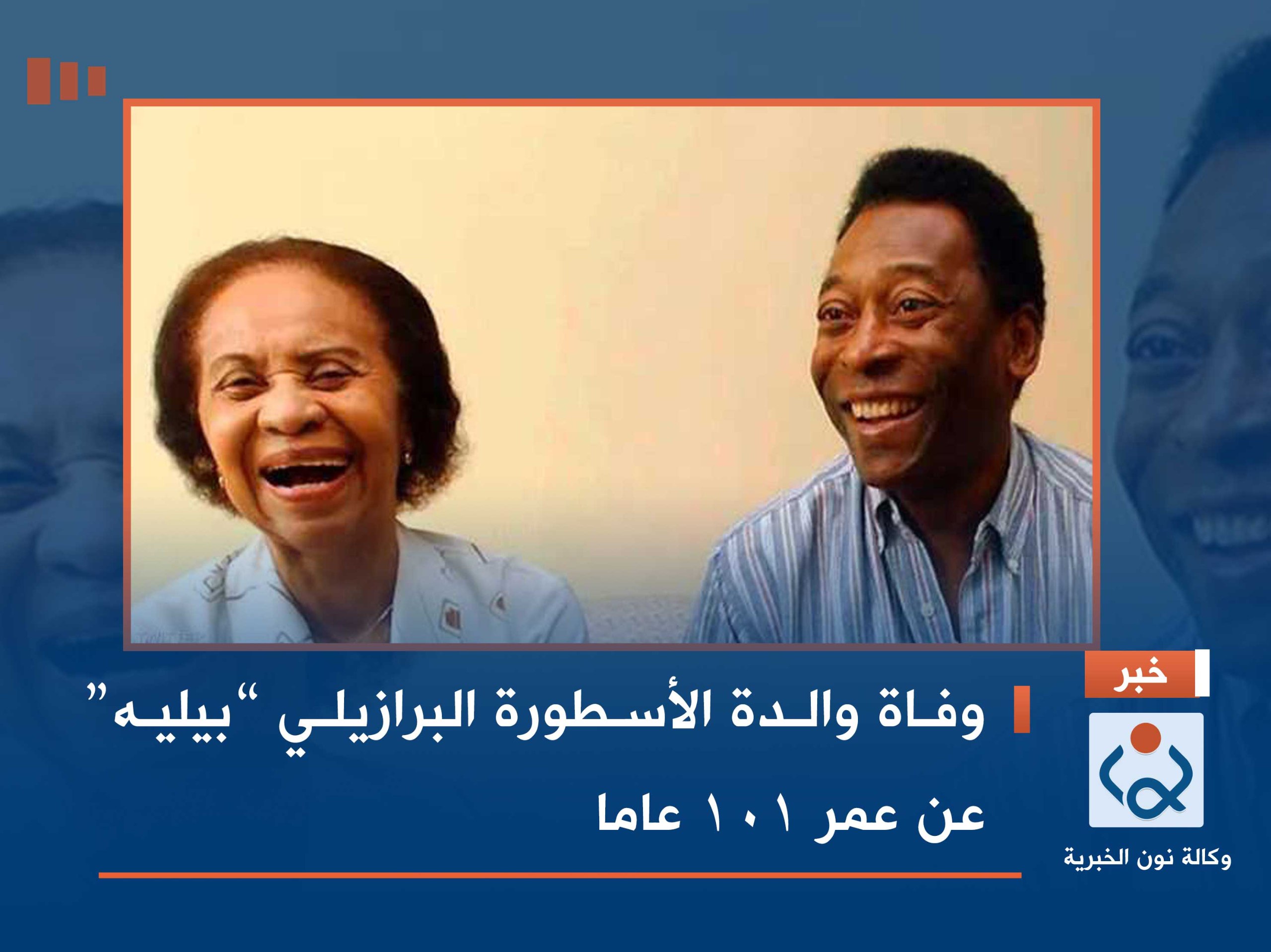 خبر

وفاة والدة الأسطورة البرازيلي "بيليه" عن عمر ١٠١ عاما

وكالة نون الخبرية